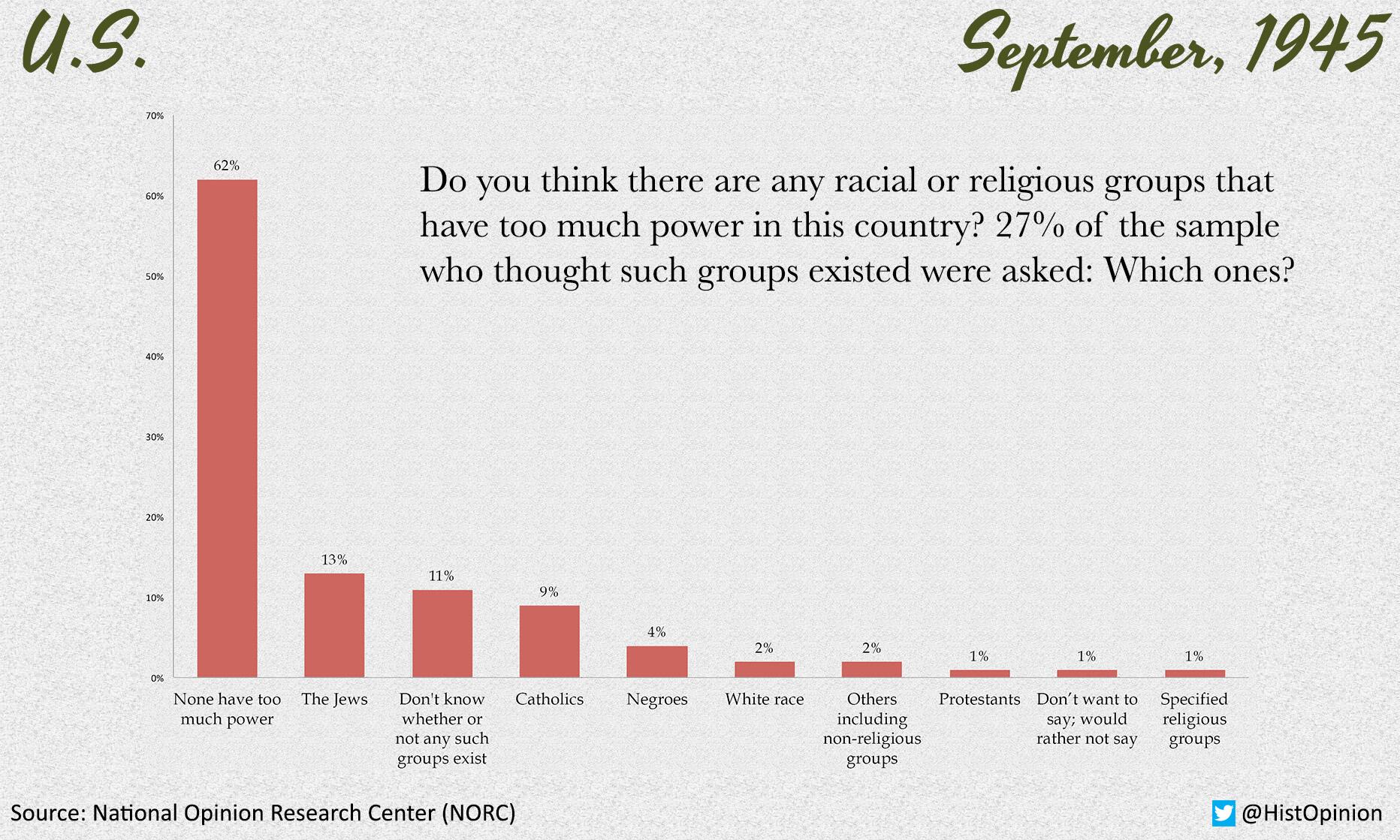 U.S.

September, 1945

Do you think there are any racial or religious groups that have too much power in this country? 27% of the sample who thought such groups existed were asked: Which ones?

70%
60%
50%
40%
30%
20%
10%
0%

62%
13%
11%
9%
4%
2%
2%
1%
1%
1%

None have too much power
The Jews
Don't know whether or not any such groups exist
Catholics
Negroes
White race
Others including non-religious groups
Protestants
Don't want to say; would rather not say
Specified religious groups

Source: National Opinion Research Center (NORC)

@HistOpinion